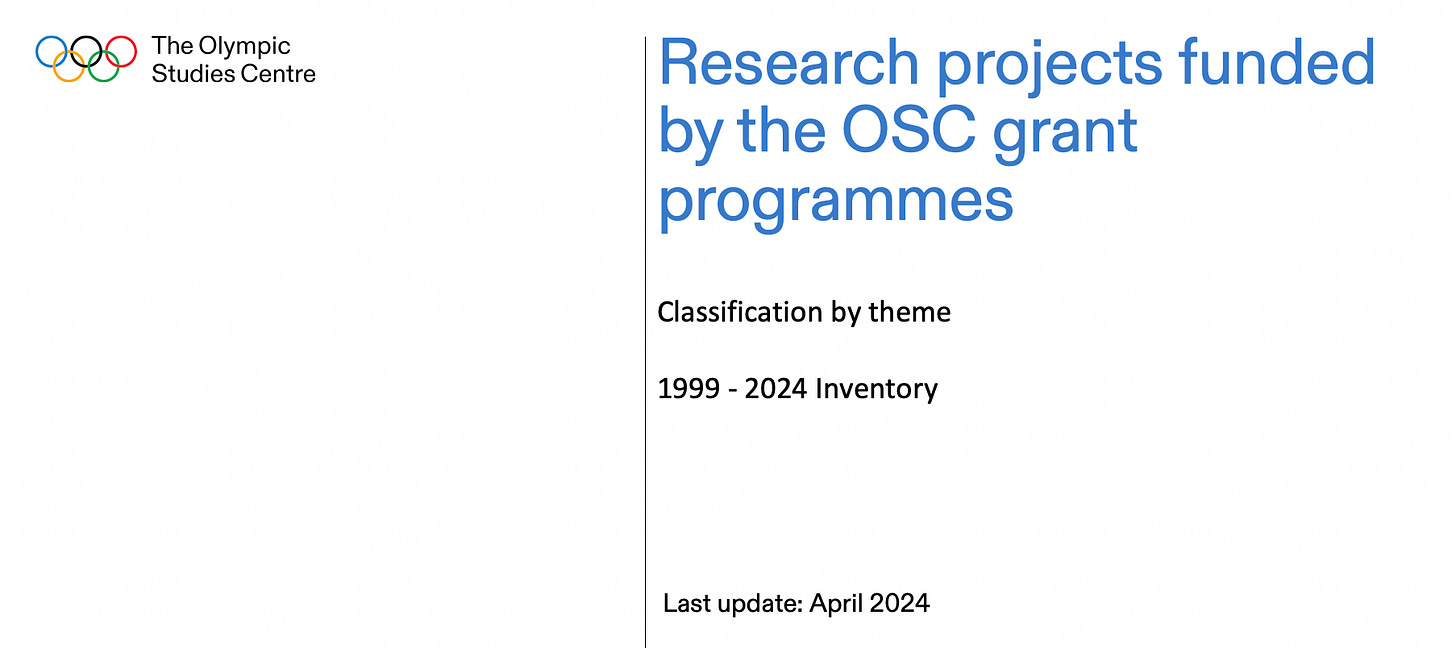 The Olympic Studies Centre

Research projects funded by the OSC grant programmes

Classification by theme

1999 - 2024 Inventory

Last update: April 2024